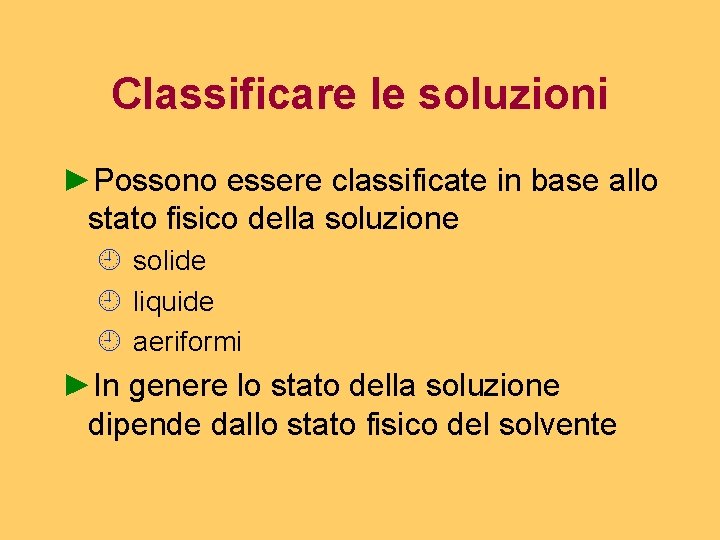 Classificare le soluzioni

►Possono essere classificate in base allo stato fisico della soluzione

solide

liquide

aeriformi

►In genere lo stato della soluzione dipende dallo stato fisico del solvente